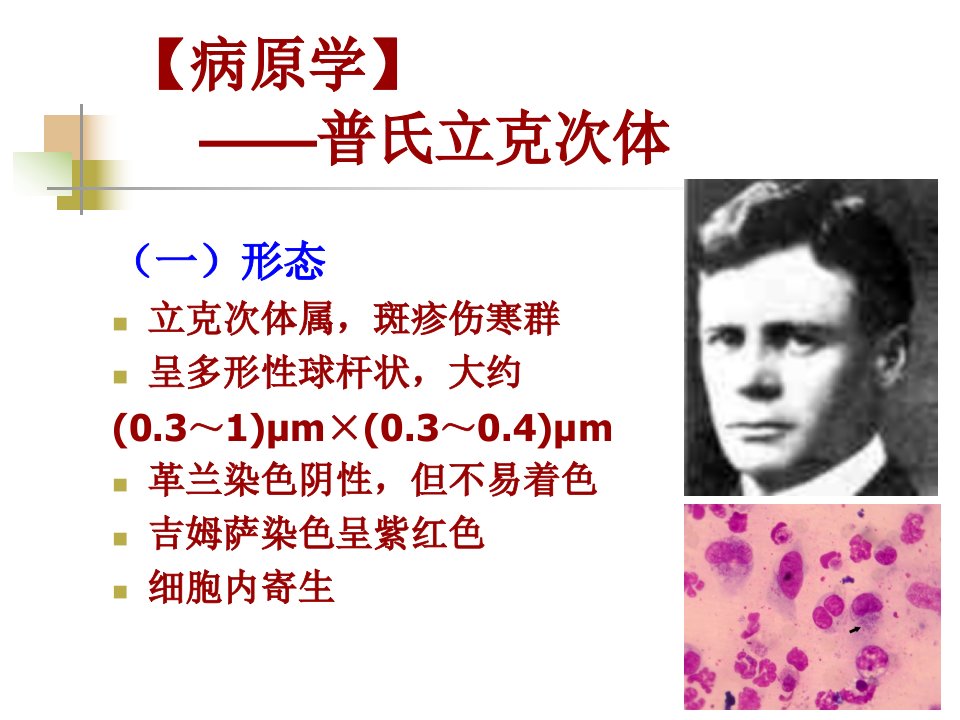 【病原学】
——普氏立克次体

（一）形态
- 立克次体属，斑疹伤寒群
- 呈多形性球杆状，大约 (0.3～1)μm×(0.3～0.4)μm
- 革兰染色阴性，但不易着色
- 吉姆萨染色呈紫红色
- 细胞内寄生